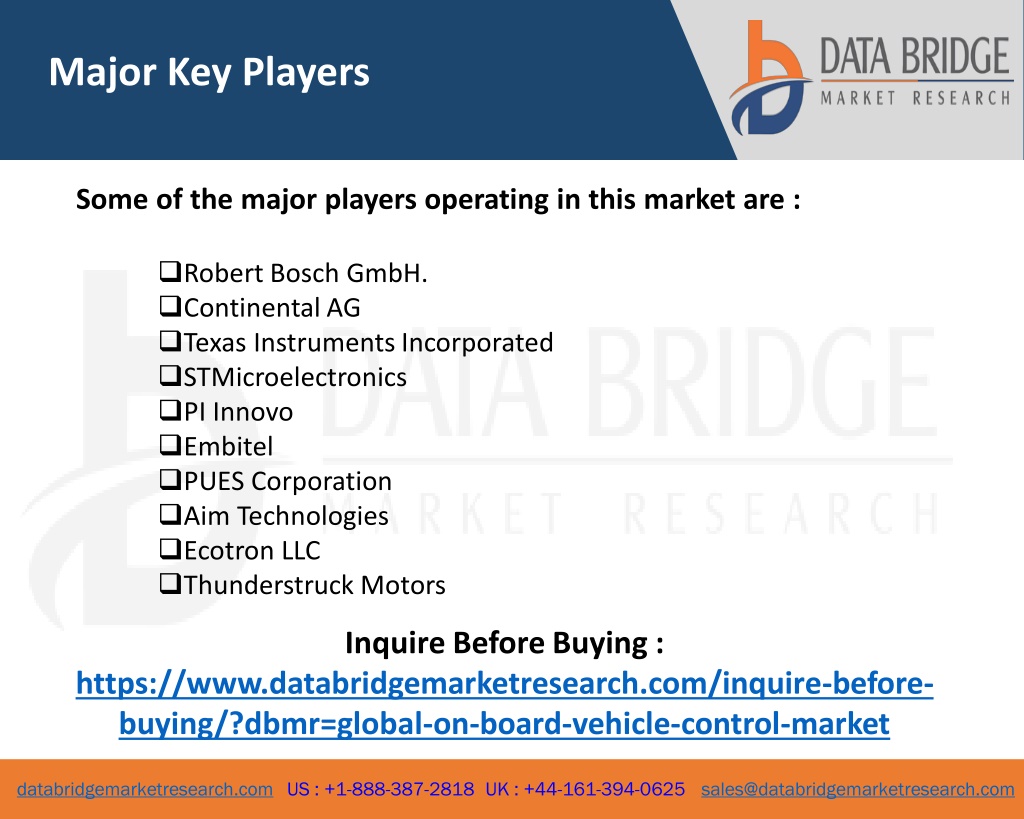 Major Key Players

DATA BRIDGE
MARKET RESEARCH

Some of the major players operating in this market are :

❑Robert Bosch GmbH.
❑Continental AG
❑Texas Instruments Incorporated
❑STMicroelectronics
❑PI Innovo
❑Embitel
❑PUES Corporation
❑Aim Technologies
❑Ecotron LLC
❑Thunderstruck Motors

DATA BRIDGE
MARKET RESEARCH

Inquire Before Buying :
https://www.databridgemarketresearch.com/inquire-before-buying/?dbmr=global-on-board-vehicle-control-market

databridgemarketresearch.com US : +1-888-387-2818 UK : +44-161-394-0625 sales@databridgemarketresearch.com